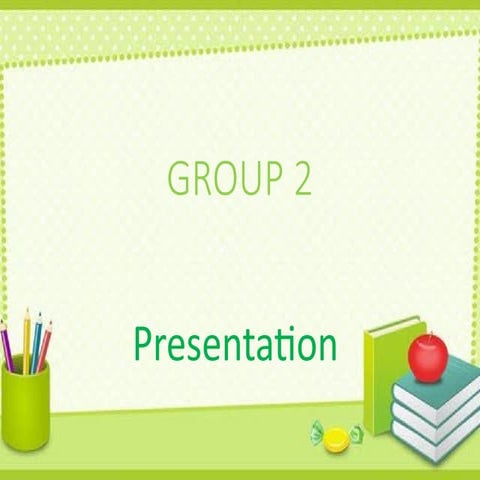 GROUP 2

Presentation